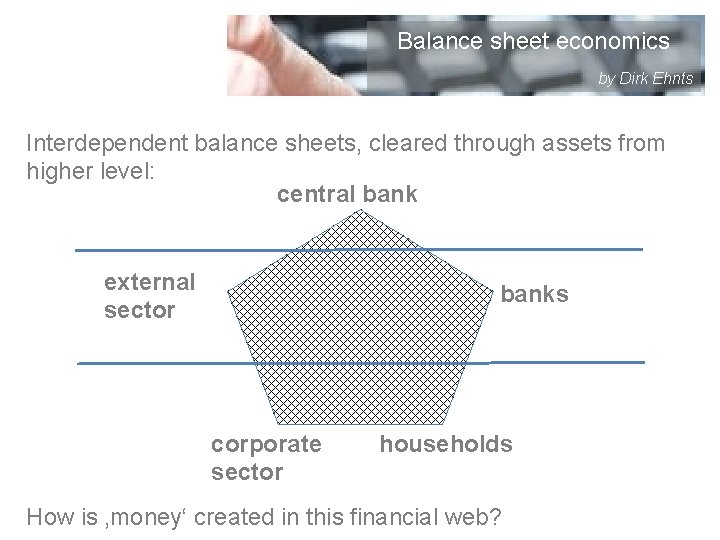 Balance sheet economics
by Dirk Ehnts

Interdependent balance sheets, cleared through assets from higher level:

central bank

external sector

banks

corporate sector

households

How is ‚money‘ created in this financial web?